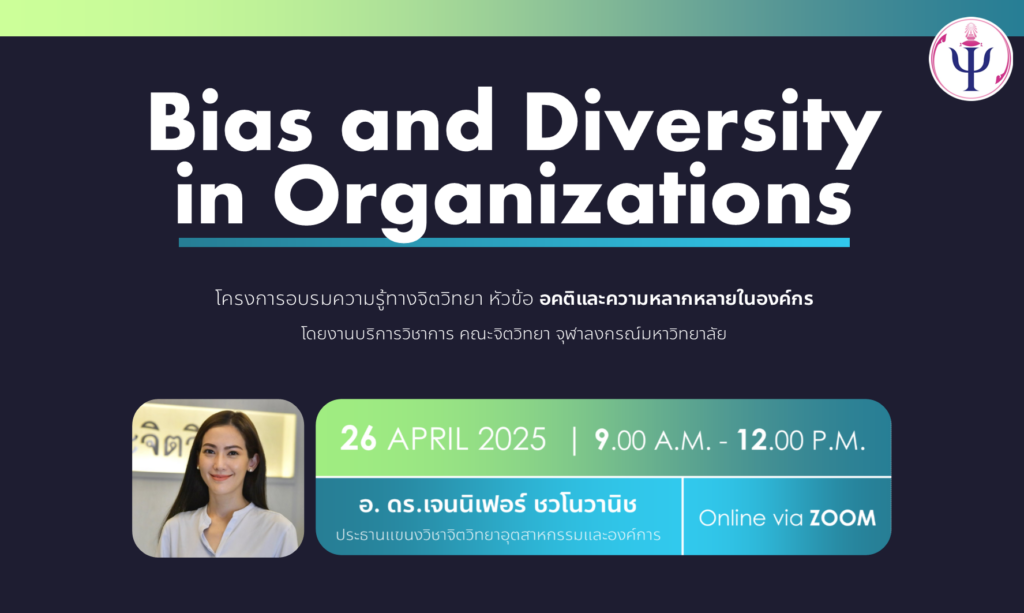 Bias and Diversity in Organizations

โครงการอบรมความรู้ทางจิตวิทยา หัวข้อ อคติและความหลากหลายในองค์กร

โดยงานบริการวิชาการ คณะจิตวิทยา จุฬาลงกรณ์มหาวิทยาลัย

26 APRIL 2025 | 9.00 A.M. - 12.00 P.M.

อ. ดร.เจนนิเฟอร์ ชวโนวานิช

ประธานแขนงวิชาจิตวิทยาอุตสาหกรรมและองค์การ

Online via ZOOM